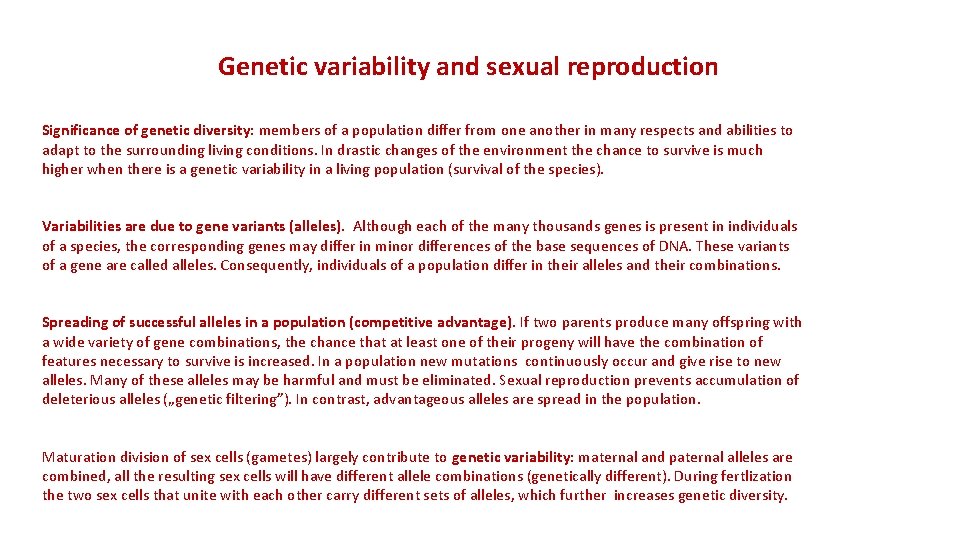 Genetic variability and sexual reproduction

Significance of genetic diversity: members of a population differ from one another in many respects and abilities to adapt to the surrounding living conditions. In drastic changes of the environment the chance to survive is much higher when there is a genetic variability in a living population (survival of the species).

Variabilities are due to gene variants (alleles). Although each of the many thousands genes is present in individuals of a species, the corresponding genes may differ in minor differences of the base sequences of DNA. These variants of a gene are called alleles. Consequently, individuals of a population differ in their alleles and their combinations.

Spreading of successful alleles in a population (competitive advantage). If two parents produce many offspring with a wide variety of gene combinations, the chance that at least one of their progeny will have the combination of features necessary to survive is increased. In a population new mutations continuously occur and give rise to new alleles. Many of these alleles may be harmful and must be eliminated. Sexual reproduction prevents accumulation of deleterious alleles („genetic filtering”). In contrast, advantageous alleles are spread in the population.

Maturation division of sex cells (gametes) largely contribute to genetic variability: maternal and paternal alleles are combined, all the resulting sex cells will have different allele combinations (genetically different). During fertlization the two sex cells that unite with each other carry different sets of alleles, which further increases genetic diversity.